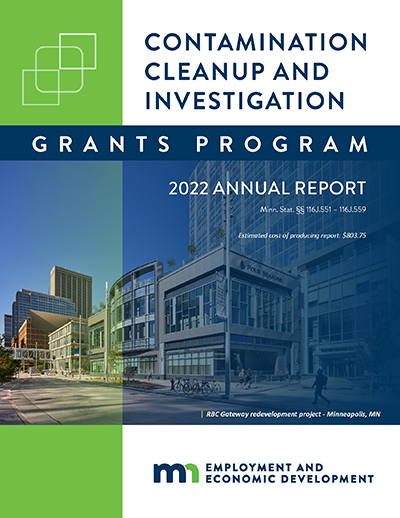 CONTAMINATION CLEANUP AND INVESTIGATION

GRANTS PROGRAM

2022 ANNUAL REPORT

Minn. Stat. §§ 116J.551 – 116J.559

Estimated cost of producing report: $803.75

FOUR SEASONS

RBC Gateway redevelopment project - Minneapolis, MN

mn EMPLOYMENT AND ECONOMIC DEVELOPMENT